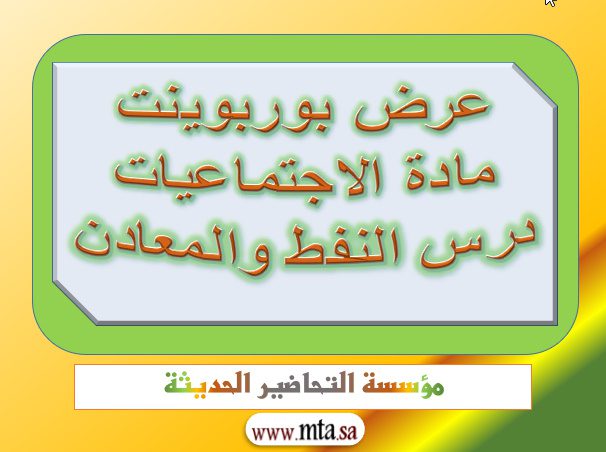 عرض بوربوينت
مادة الاجتماعيات
درس النفط والمعادن

مؤسسة التحاضير الحديثة

www.mta.sa